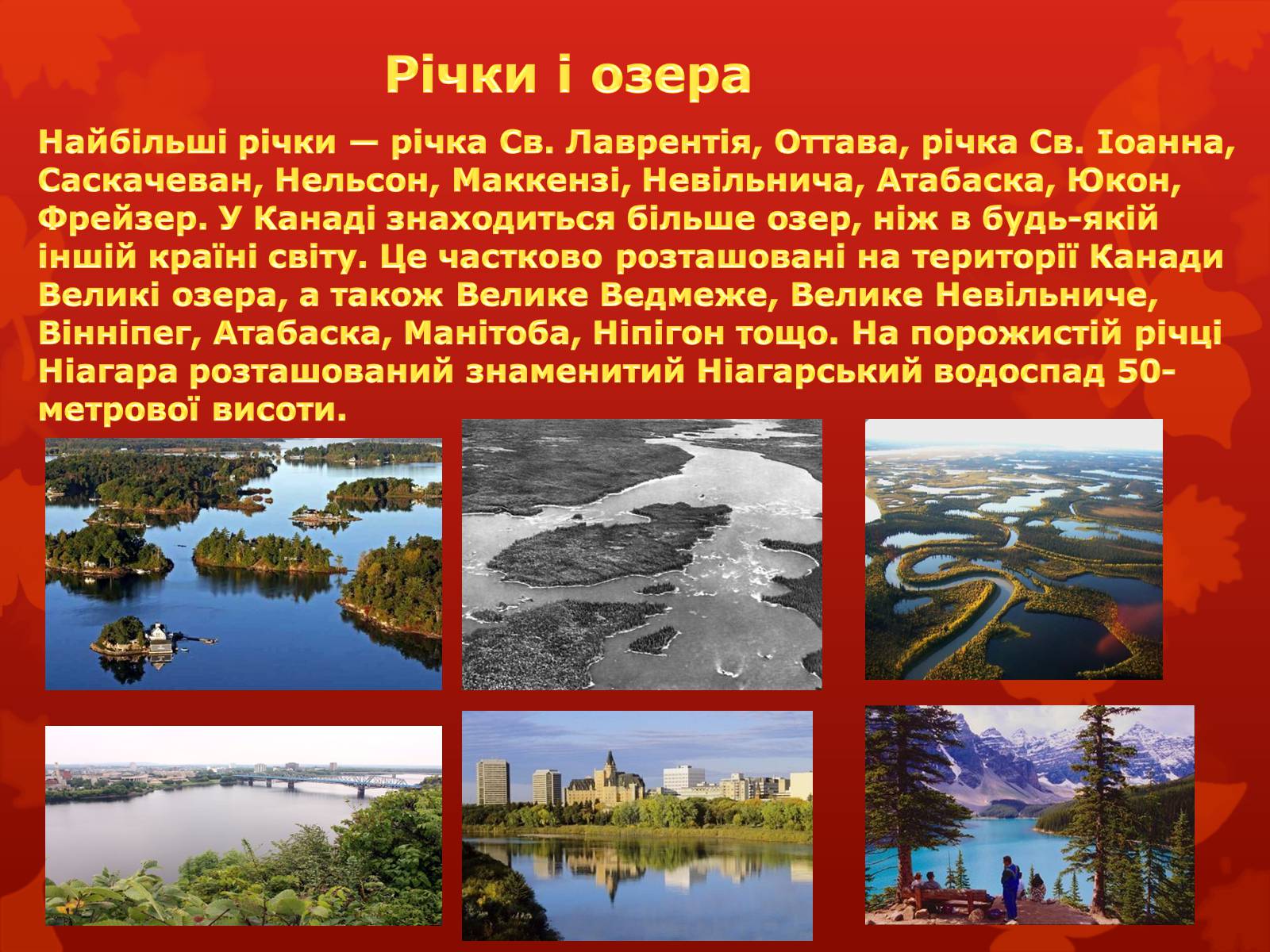 Річки і озера

Найбільші річки — річка Св. Лаврентія, Оттава, річка Св. Іоанна, Саскачеван, Нельсон, Маккензі, Невільнича, Атабаска, Юкон, Фрейзер. У Канаді знаходиться більше озер, ніж в будь-якій іншій країні світу. Це частково розташовані на території Канади Великі озера, а також Велике Ведмеже, Велике Невільниче, Вінніпег, Атабаска, Манітоба, Ніпігон тощо. На порожистій річці Ніагара розташований знаменитий Ніагарський водоспад 50-метрової висоти.